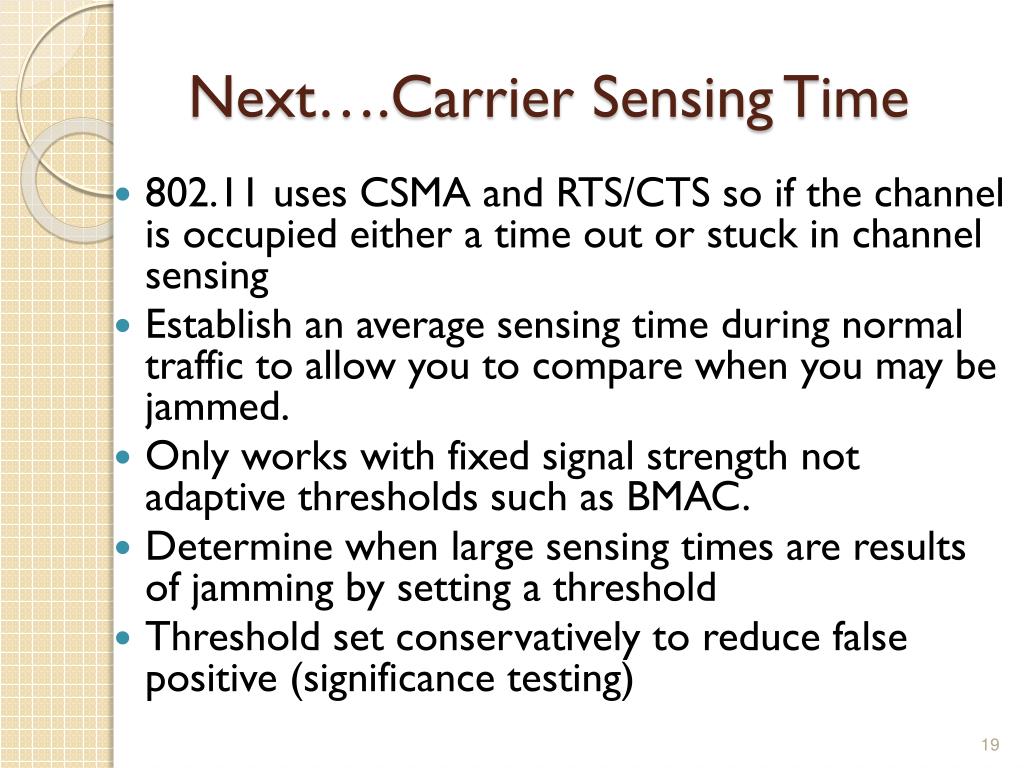 Next….Carrier Sensing Time

- 802.11 uses CSMA and RTS/CTS so if the channel is occupied either a time out or stuck in channel sensing
- Establish an average sensing time during normal traffic to allow you to compare when you may be jammed.
- Only works with fixed signal strength not adaptive thresholds such as BMAC.
- Determine when large sensing times are results of jamming by setting a threshold
- Threshold set conservatively to reduce false positive (significance testing)

19